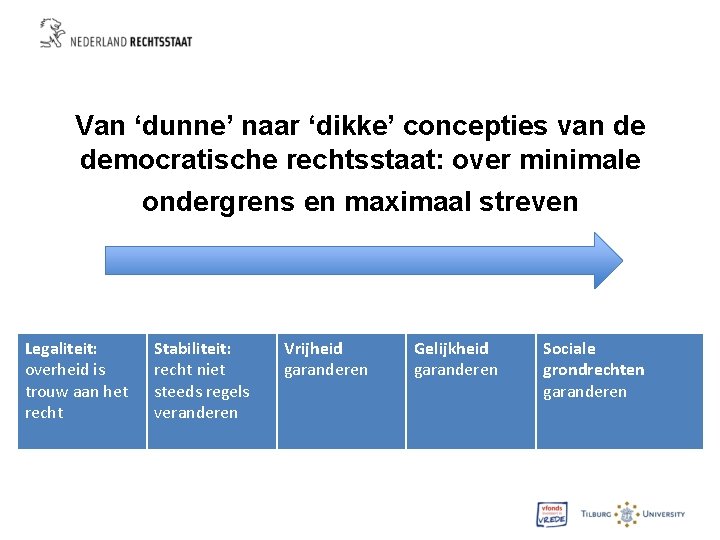 NEDERLAND RECHTSSTAAT

Van ‘dunne’ naar ‘dikke’ concepties van de democratische rechtsstaat: over minimale ondergrens en maximaal streven

| Legaliteit: overheid is trouw aan het recht | Stabiliteit: recht niet steeds regels veranderen | Vrijheid garanderen | Gelijkheid garanderen | Sociale grondrechten garanderen |
|---|---|---|---|---|

vfonds VREDE

TILBURG UNIVERSITY